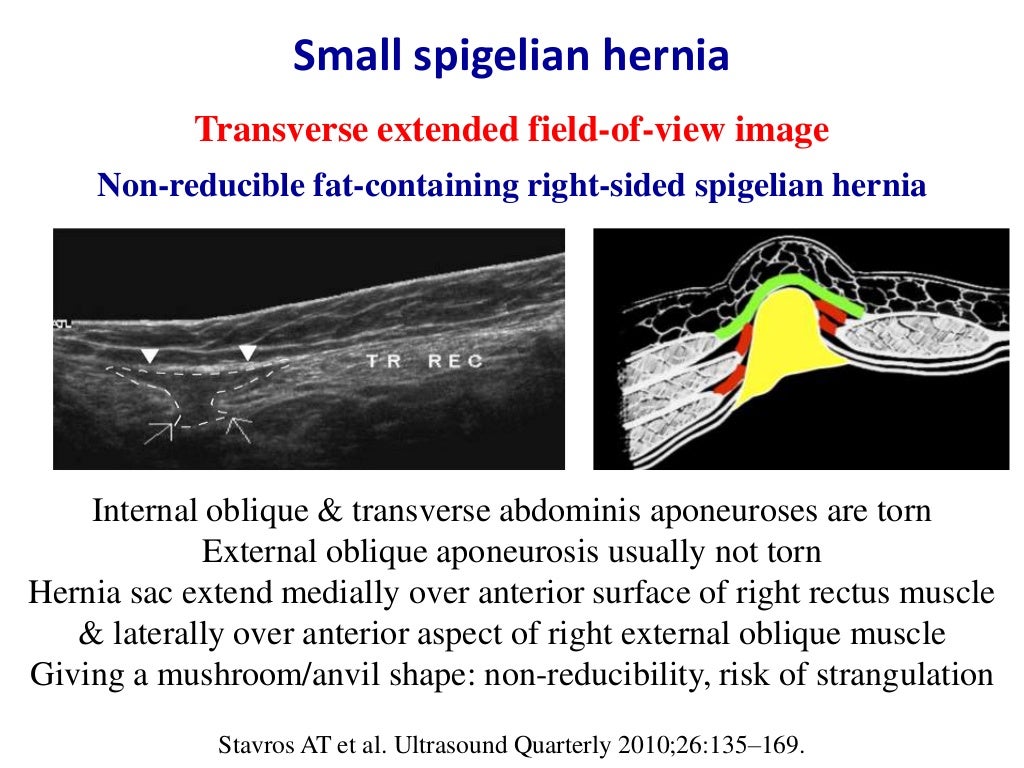 Small spigelian hernia

Transverse extended field-of-view image

Non-reducible fat-containing right-sided spigelian hernia

ATL

TR REC

Internal oblique & transverse abdominis aponeuroses are torn
External oblique aponeurosis usually not torn
Hernia sac extend medially over anterior surface of right rectus muscle & laterally over anterior aspect of right external oblique muscle
Giving a mushroom/anvil shape: non-reducibility, risk of strangulation

Stavros AT et al. Ultrasound Quarterly 2010;26:135–169.